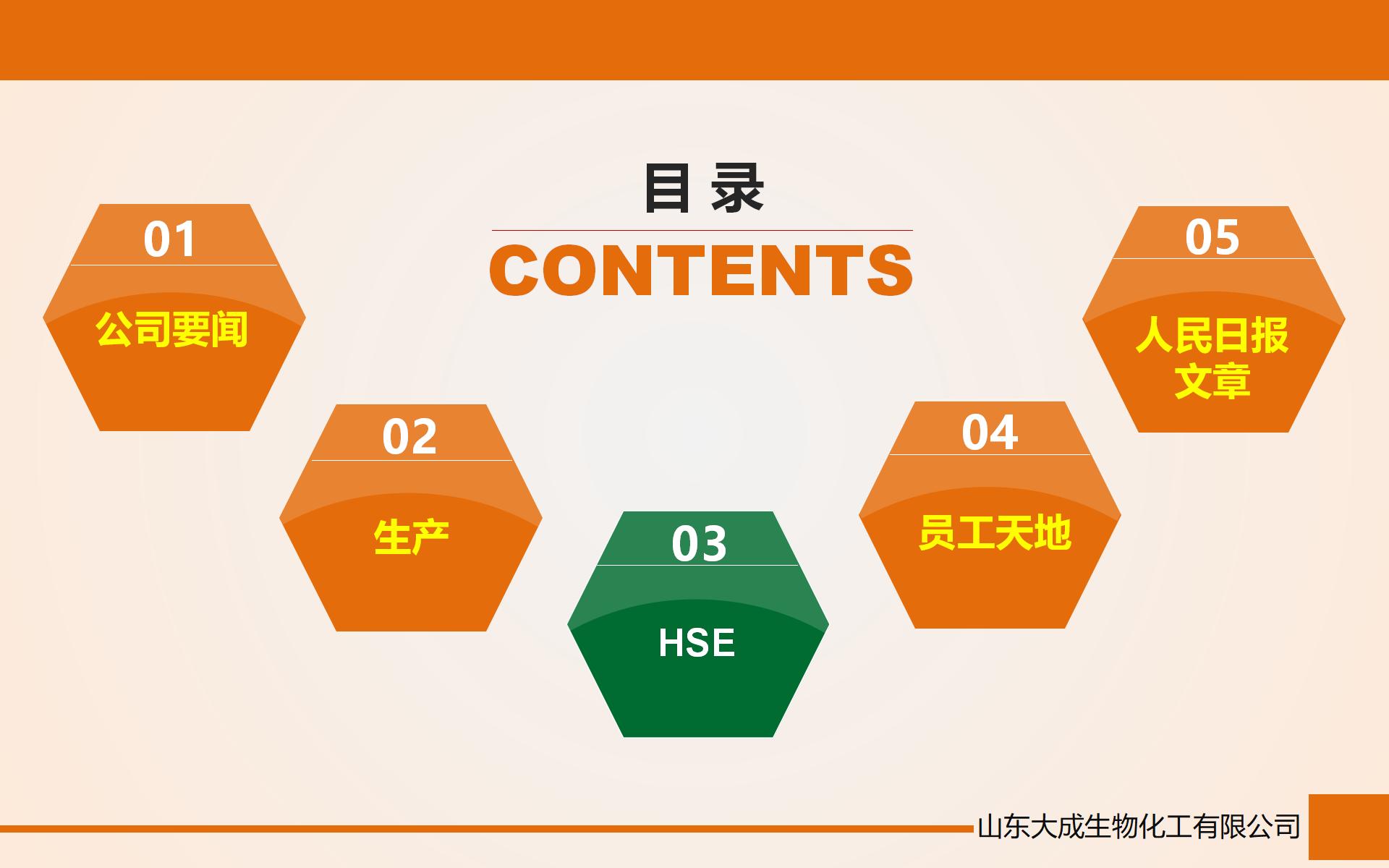 目 录

CONTENTS

01
公司要闻

02
生产

03
HSE

04
员工天地

05
人民日报文章

山东大成生物化工有限公司